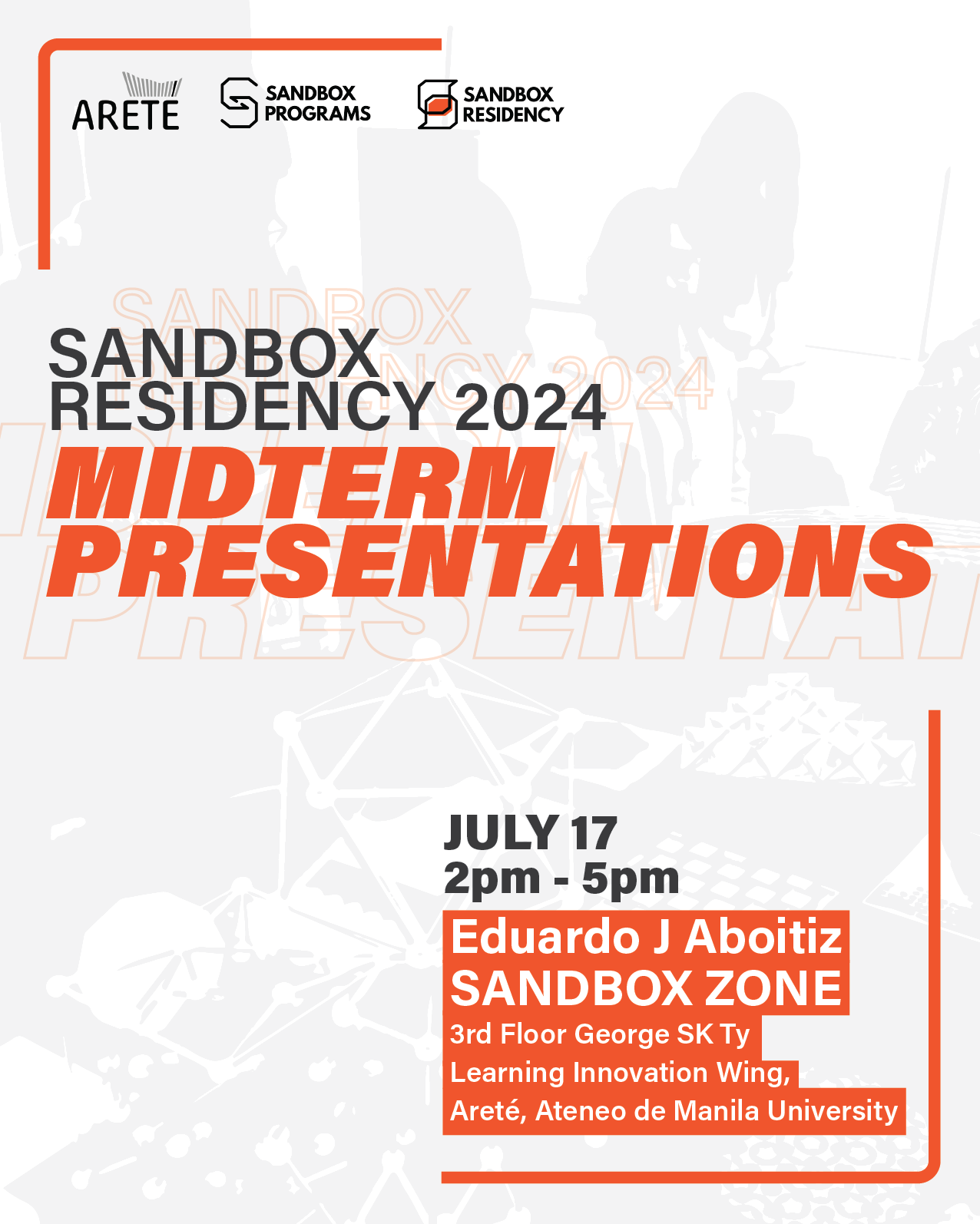 ARETE

SANDBOX PROGRAMS

SANDBOX RESIDENCY

SANDBOX RESIDENCY 2024

MIDTERM PRESENTATIONS

JULY 17
2pm - 5pm

Eduardo J Aboitiz
SANDBOX ZONE
3rd Floor George SK Ty Learning Innovation Wing, Areté, Ateneo de Manila University